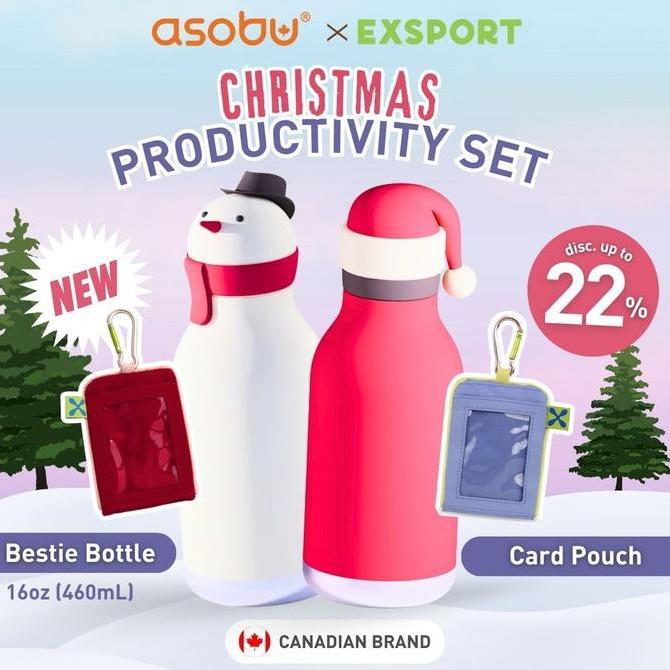 asobu® × EXSPORT

CHRISTMAS
PRODUCTIVITY SET

NEW

disc. up to
22%

Bestie Bottle
16oz (460mL)

Card Pouch

CANADIAN BRAND